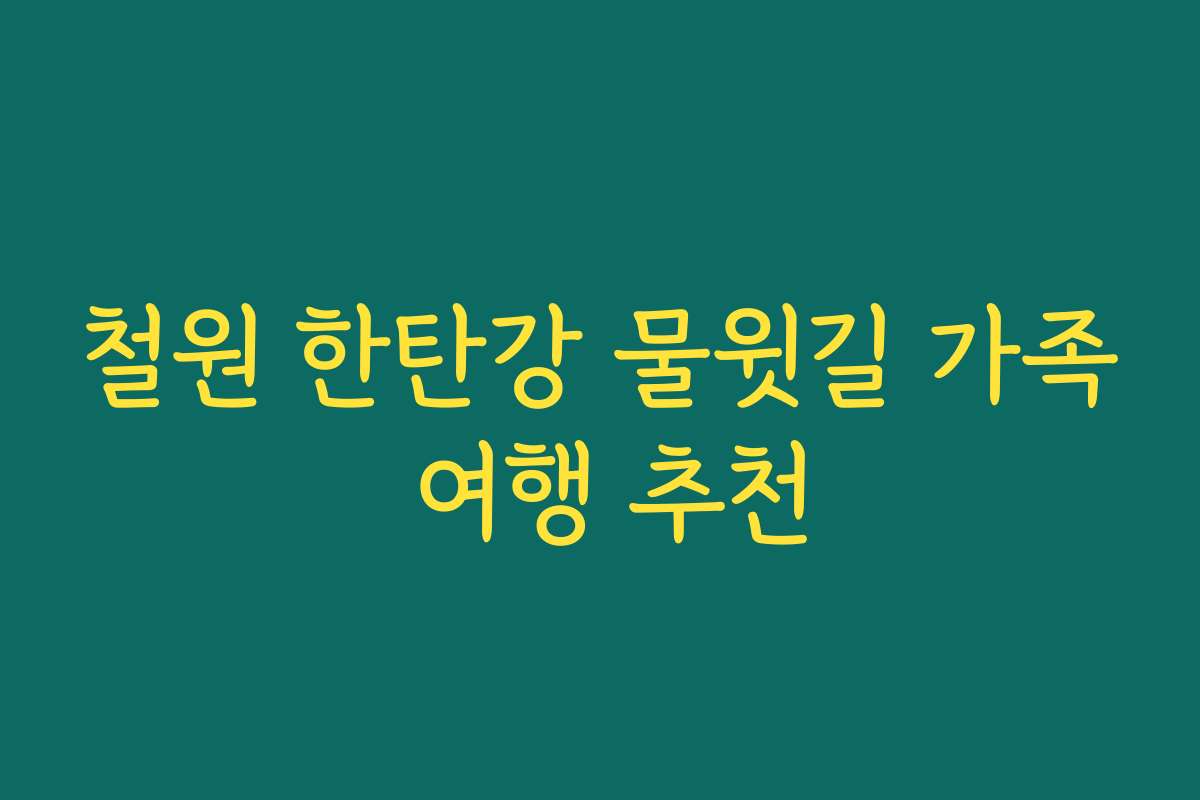 철원 한탄강 물윗길 가족 여행 추천